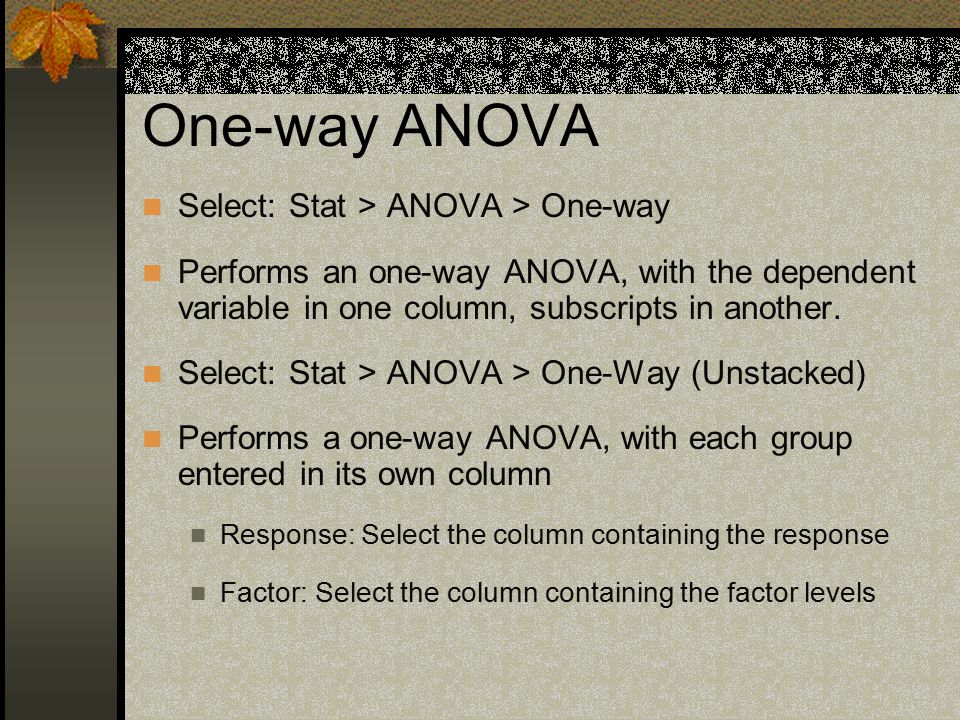 One-way ANOVA

Select: Stat > ANOVA > One-way

Performs an one-way ANOVA, with the dependent variable in one column, subscripts in another.

Select: Stat > ANOVA > One-Way (Unstacked)

Performs a one-way ANOVA, with each group entered in its own column

Response: Select the column containing the response

Factor: Select the column containing the factor levels